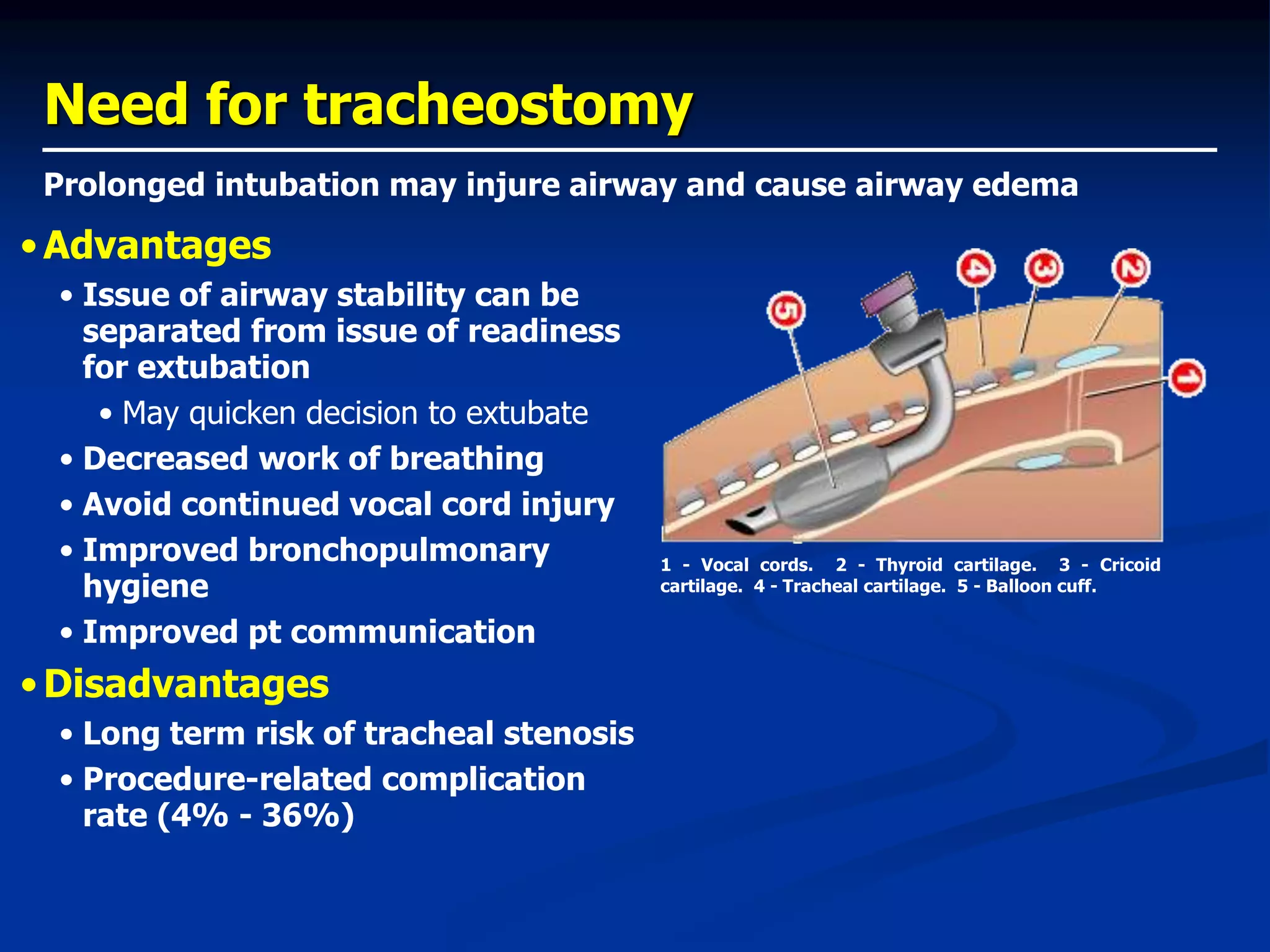 Need for tracheostomy

Prolonged intubation may injure airway and cause airway edema

• Advantages
• Issue of airway stability can be separated from issue of readiness for extubation
• May quicken decision to extubate
• Decreased work of breathing
• Avoid continued vocal cord injury
• Improved bronchopulmonary hygiene
• Improved pt communication
• Disadvantages
• Long term risk of tracheal stenosis
• Procedure-related complication rate (4% - 36%)

5 4 3 2 1

1 - Vocal cords. 2 - Thyroid cartilage. 3 - Cricoid cartilage. 4 - Tracheal cartilage. 5 - Balloon cuff.